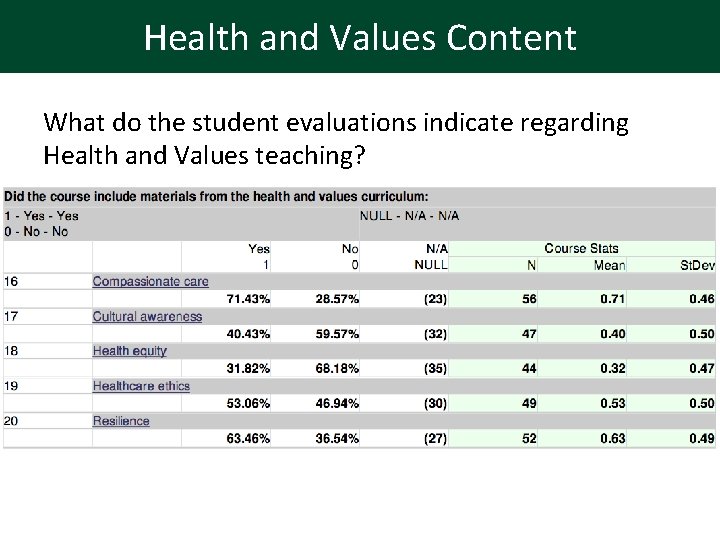 Health and Values Content

What do the student evaluations indicate regarding Health and Values teaching?

Did the course include materials from the health and values curriculum:

1 - Yes - Yes
0 - No - No

NULL - N/A - N/A

| | | Yes 1 | No 0 | N/A NULL | Course Stats N | Mean | StDev |
|---|---|---|---|---|---|---|---|
| 16 | Compassionate care | | | | | | |
| | | 71.43% | 28.57% | (23) | 56 | 0.71 | 0.46 |
| 17 | Cultural awareness | | | | | | |
| | | 40.43% | 59.57% | (32) | 47 | 0.40 | 0.50 |
| 18 | Health equity | | | | | | |
| | | 31.82% | 68.18% | (35) | 44 | 0.32 | 0.47 |
| 19 | Healthcare ethics | | | | | | |
| | | 53.06% | 46.94% | (30) | 49 | 0.53 | 0.50 |
| 20 | Resilience | | | | | | |
| | | 63.46% | 36.54% | (27) | 52 | 0.63 | 0.49 |